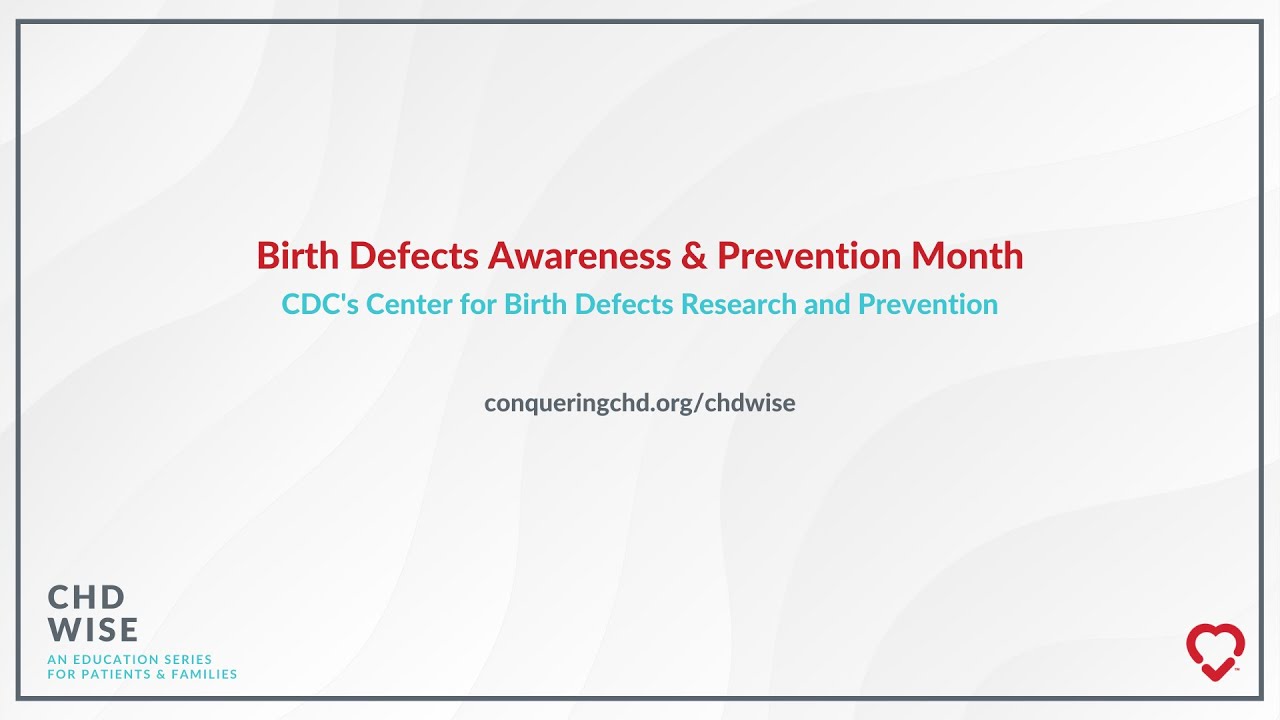 Birth Defects Awareness & Prevention Month

CDC's Center for Birth Defects Research and Prevention

conqueringchd.org/chdwise

CHD
WISE
AN EDUCATION SERIES
FOR PATIENTS & FAMILIES

™